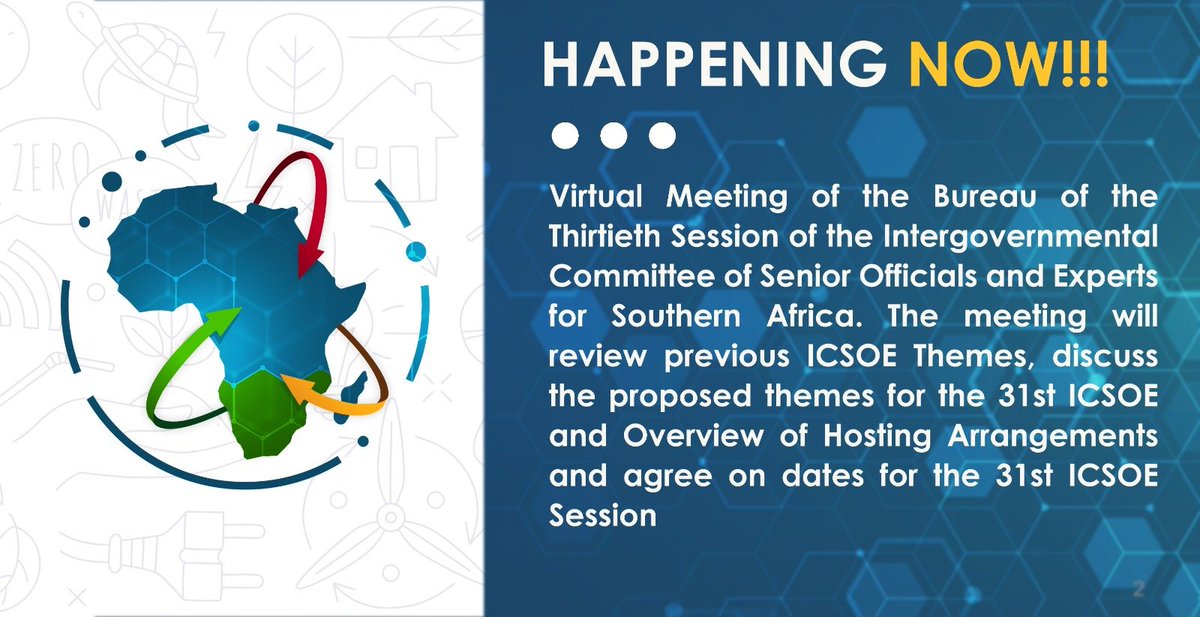 ZERO

HAPPENING NOW!!!

Virtual Meeting of the Bureau of the Thirtieth Session of the Intergovernmental Committee of Senior Officials and Experts for Southern Africa. The meeting will review previous ICSOE Themes, discuss the proposed themes for the 31st ICSOE and Overview of Hosting Arrangements and agree on dates for the 31st ICSOE Session

2